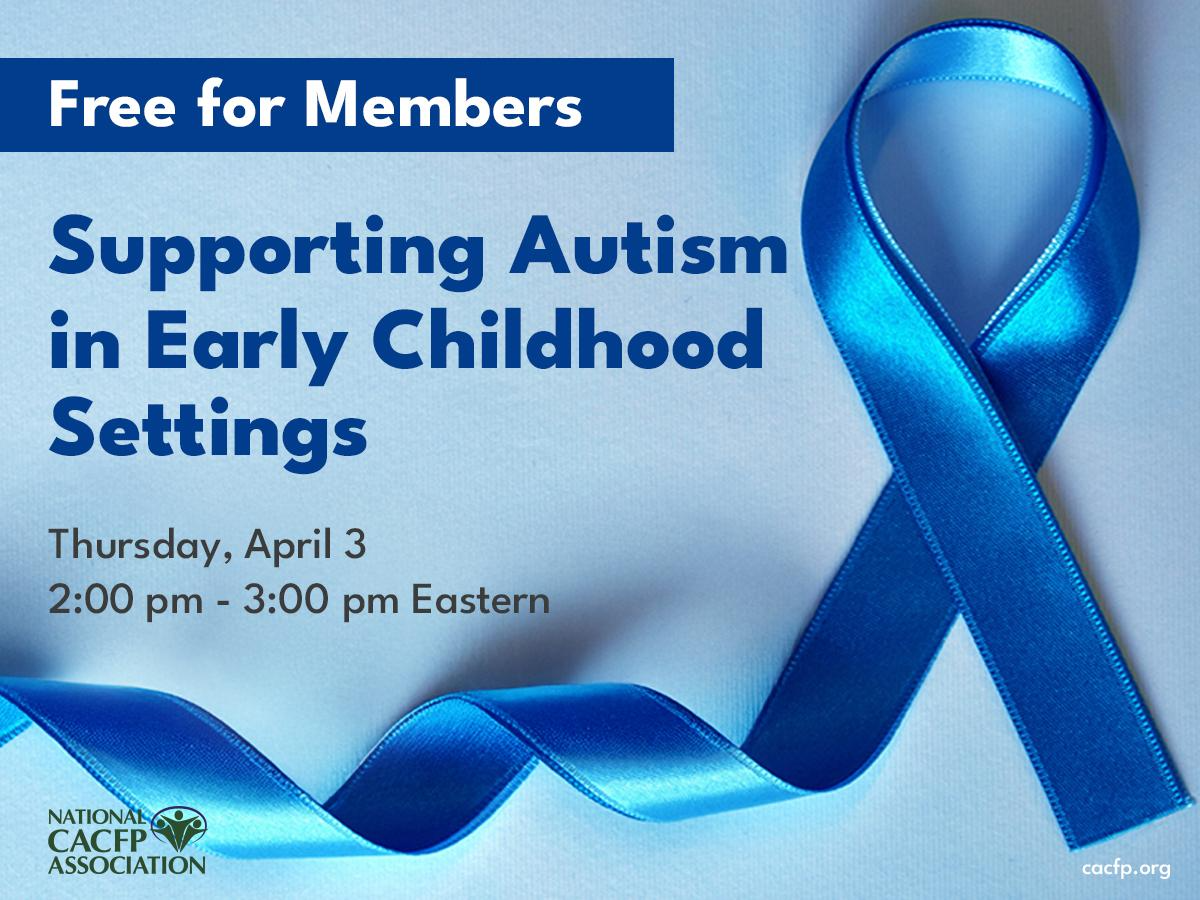 Free for Members

Supporting Autism in Early Childhood Settings

Thursday, April 3
2:00 pm - 3:00 pm Eastern

NATIONAL CACFP ASSOCIATION

cacfp.org